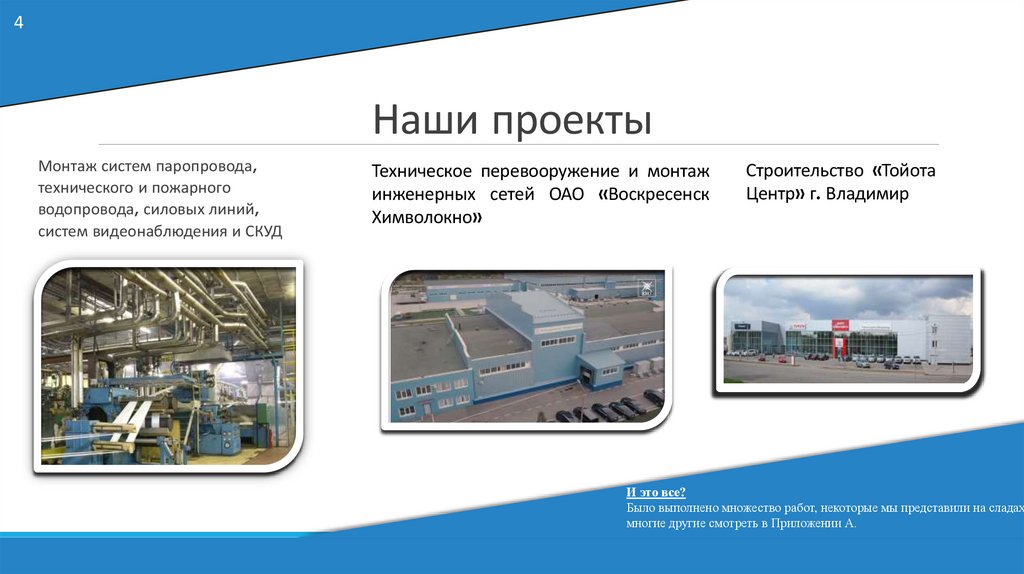 4

Наши проекты

Монтаж систем паропровода, технического и пожарного водопровода, силовых линий, систем видеонаблюдения и СКУД

Техническое перевооружение и монтаж инженерных сетей ОАО «Воскресенск Химволокно»

Строительство «Тойота Центр» г. Владимир

И это все?
Было выполнено множество работ, некоторые мы представили на сладах многие другие смотреть в Приложении А.